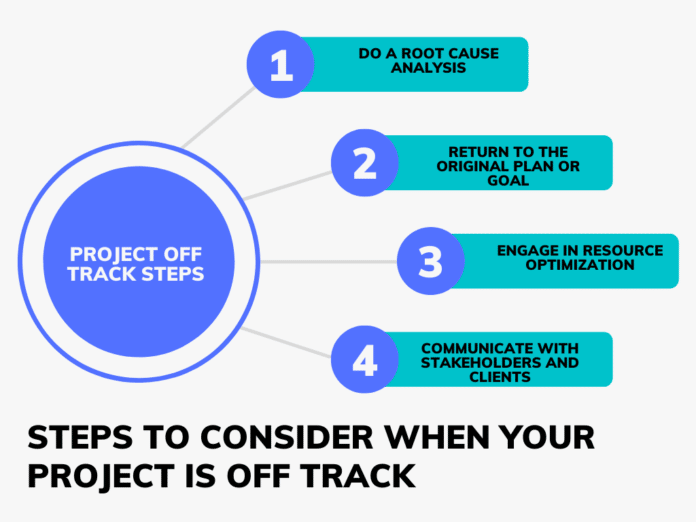 PROJECT OFF TRACK STEPS

1
DO A ROOT CAUSE ANALYSIS

2
RETURN TO THE ORIGINAL PLAN OR GOAL

3
ENGAGE IN RESOURCE OPTIMIZATION

4
COMMUNICATE WITH STAKEHOLDERS AND CLIENTS

STEPS TO CONSIDER WHEN YOUR PROJECT IS OFF TRACK